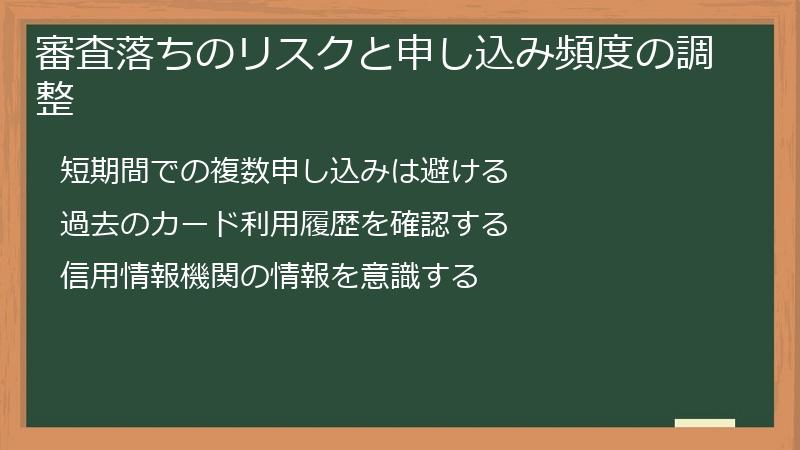 審査落ちのリスクと申し込み頻度の調整

短期間での複数申し込みは避ける

過去のカード利用履歴を確認する

信用情報機関の情報を意識する